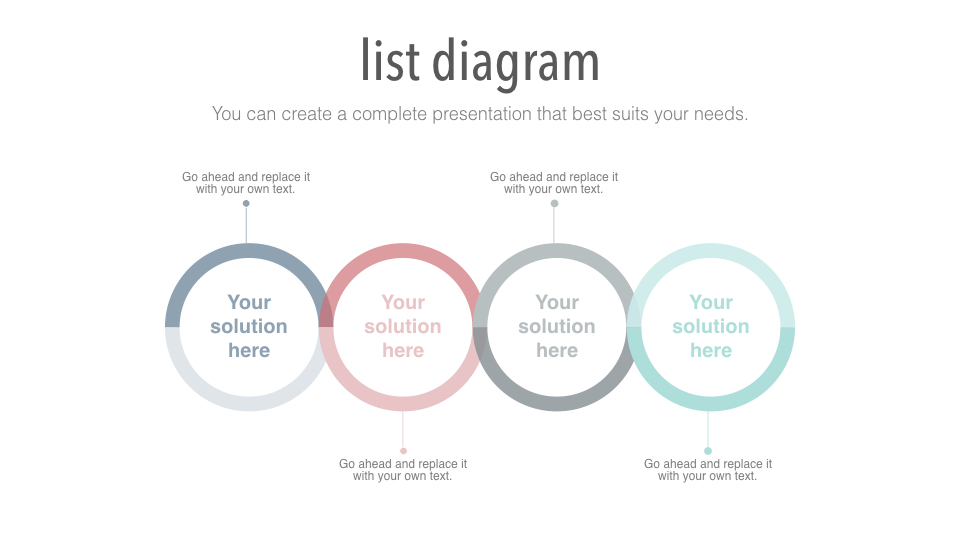 list diagram

You can create a complete presentation that best suits your needs.

Go ahead and replace it with your own text.

Go ahead and replace it with your own text.

Your solution here

Your solution here

Your solution here

Your solution here

Go ahead and replace it with your own text.

Go ahead and replace it with your own text.